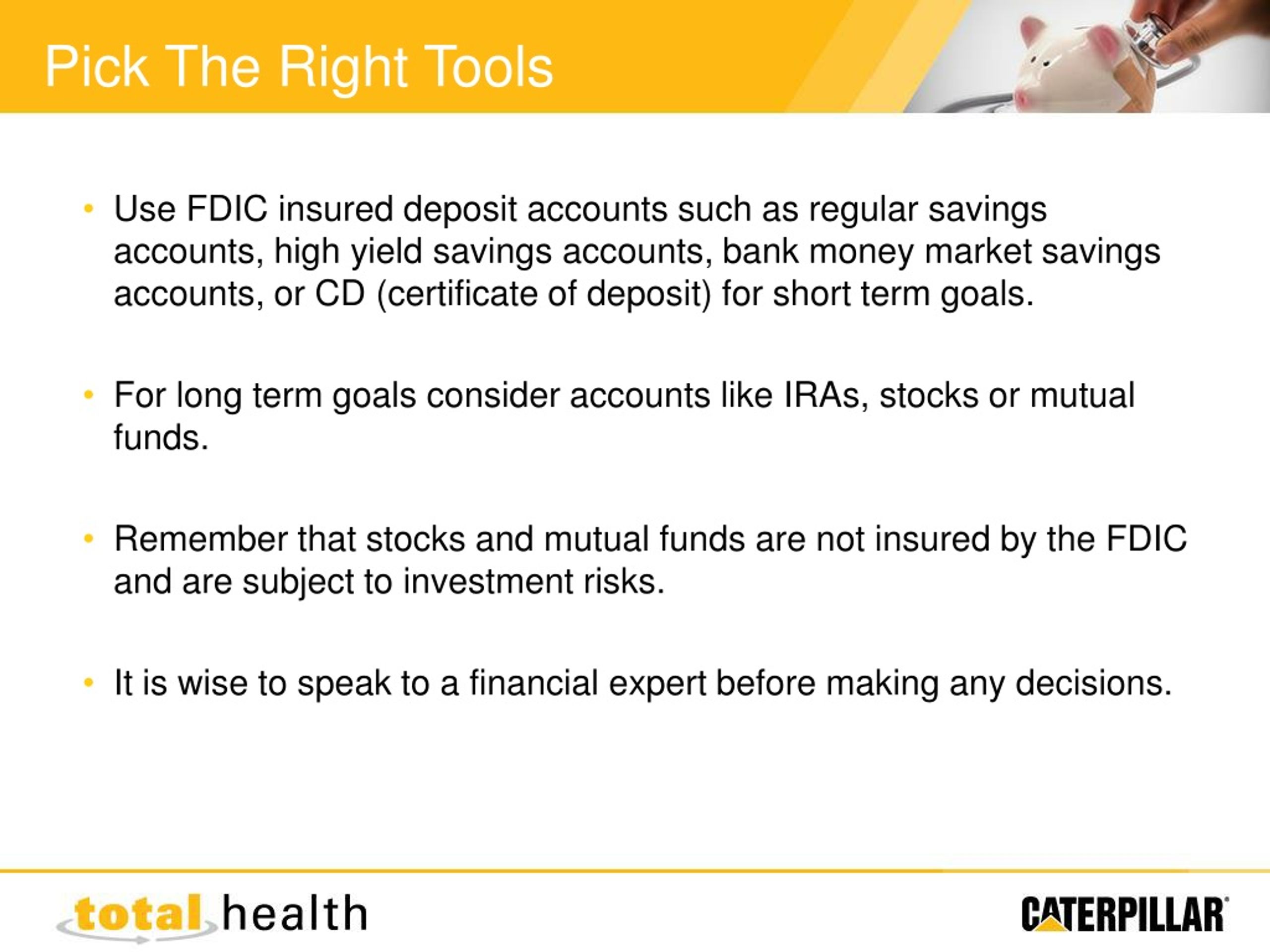 Pick The Right Tools

• Use FDIC insured deposit accounts such as regular savings accounts, high yield savings accounts, bank money market savings accounts, or CD (certificate of deposit) for short term goals.

• For long term goals consider accounts like IRAs, stocks or mutual funds.

• Remember that stocks and mutual funds are not insured by the FDIC and are subject to investment risks.

• It is wise to speak to a financial expert before making any decisions.

total health

CATERPILLAR®